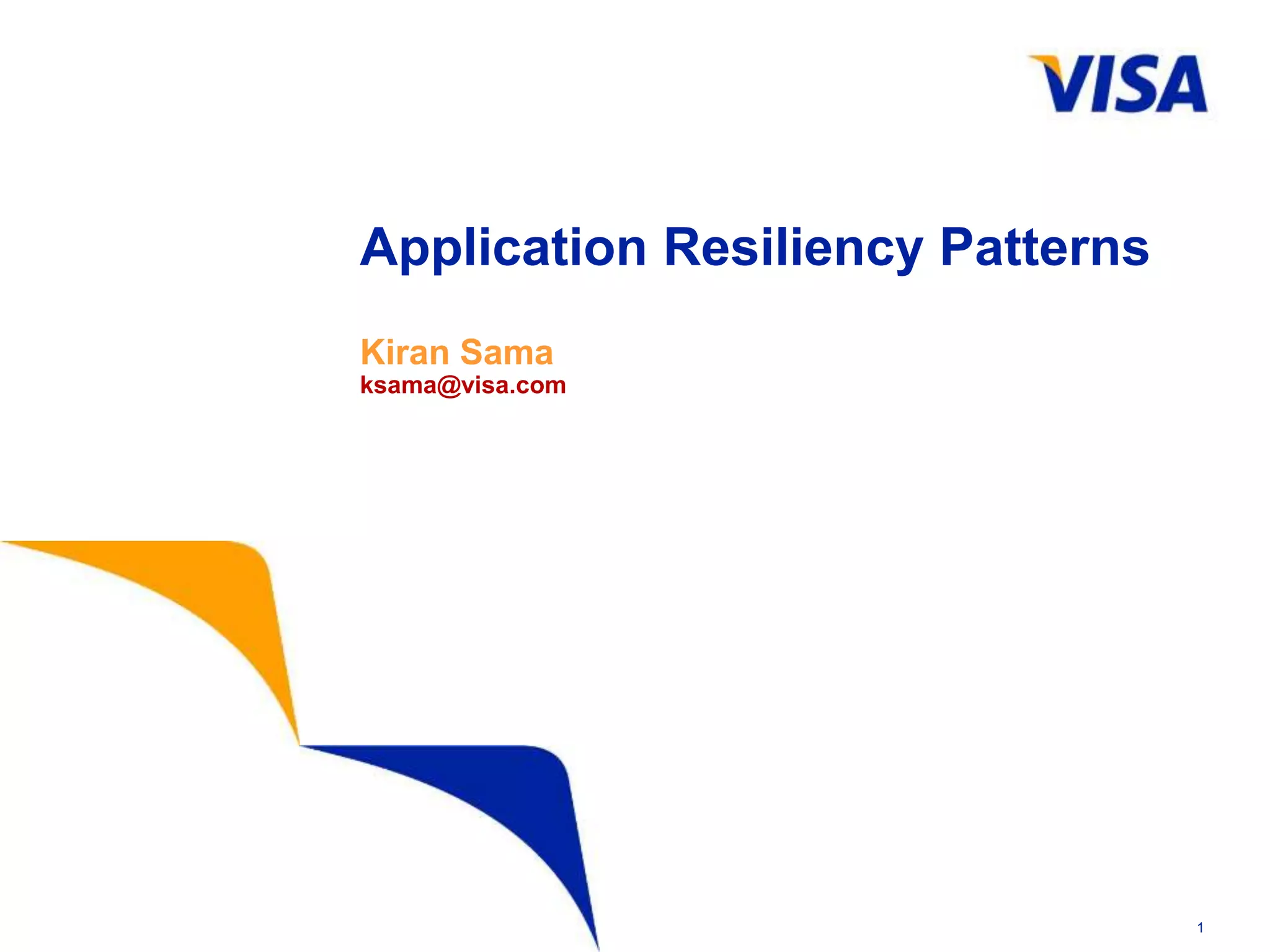 VISA

Application Resiliency Patterns

Kiran Sama
ksama@visa.com

1